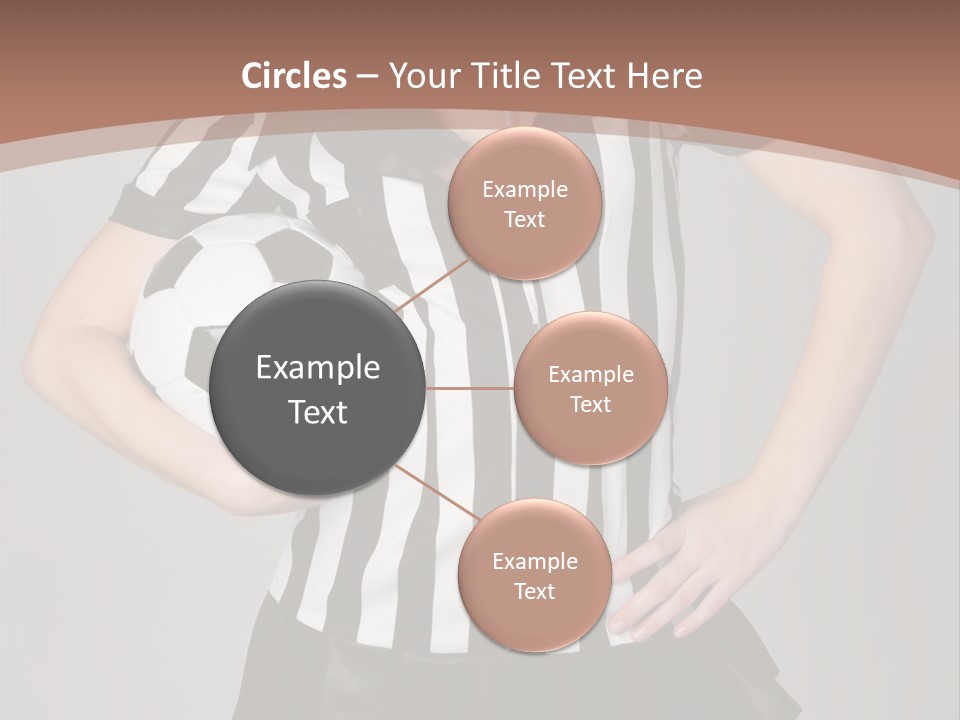 Circles – Your Title Text Here

Example Text

Example Text

Example Text

Example Text